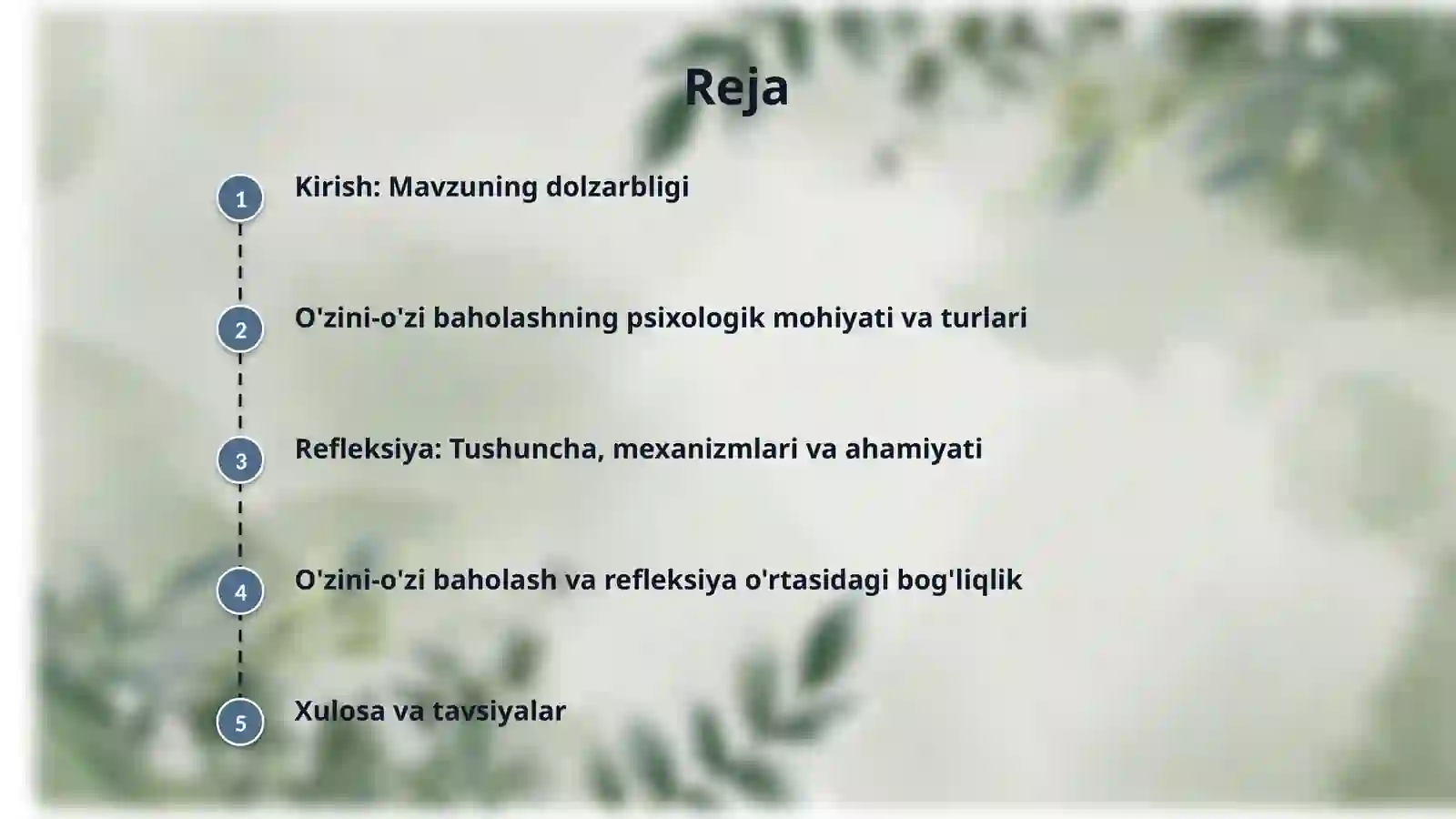 Reja

1 Kirish: Mavzuning dolzarbligi

2 O'zini-o'zi baholashning psixologik mohiyati va turlari

3 Refleksiya: Tushuncha, mexanizmlari va ahamiyati

4 O'zini-o'zi baholash va refleksiya o'rtasidagi bog'liqlik

5 Xulosa va tavsiyalar